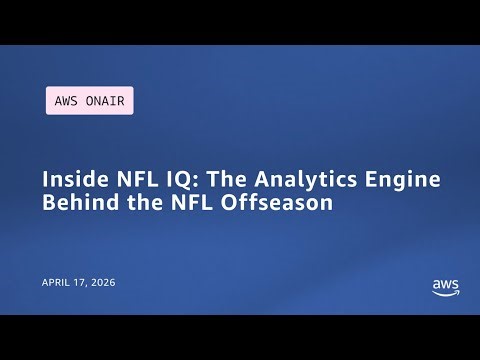 AWS ONAIR

Inside NFL IQ: The Analytics Engine Behind the NFL Offseason

APRIL 17, 2026

aws